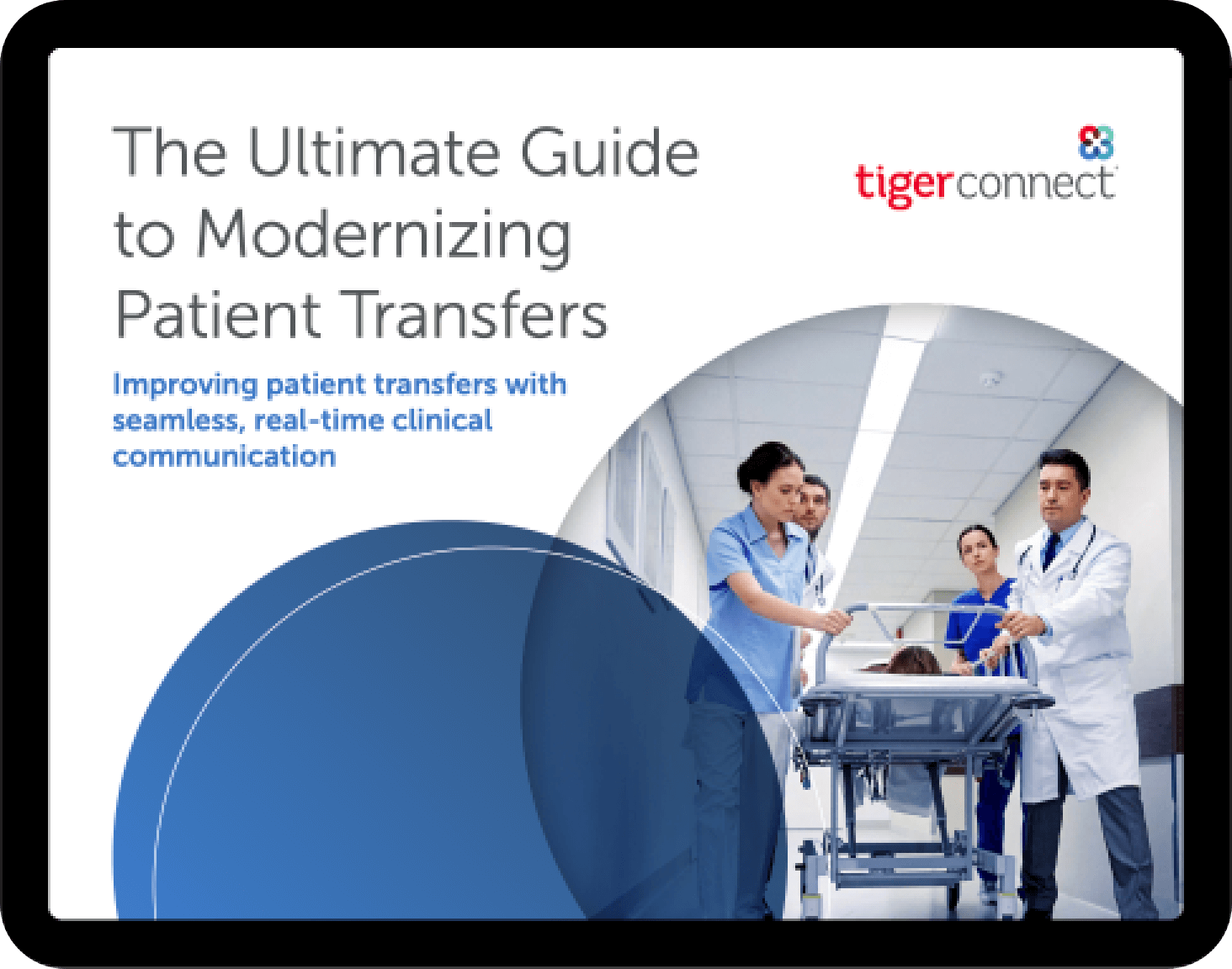 The Ultimate Guide to Modernizing Patient Transfers

tigerconnect

Improving patient transfers with seamless, real-time clinical communication